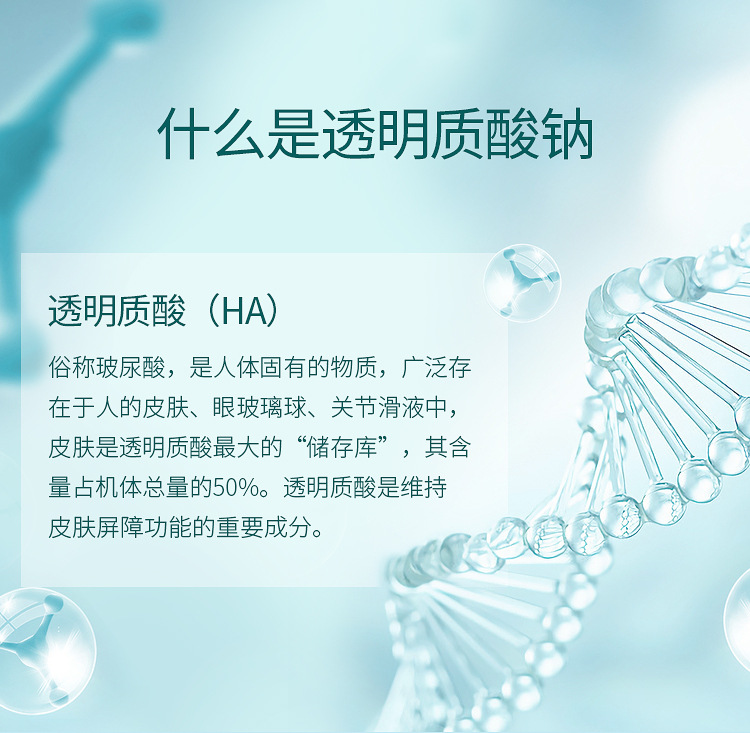 什么是透明质酸钠

透明质酸（HA）

俗称玻尿酸，是人体固有的物质，广泛存在于人的皮肤、眼玻璃球、关节滑液中，皮肤是透明质酸最大的“储存库”，其含量占机体总量的50%。透明质酸是维持皮肤屏障功能的重要成分。